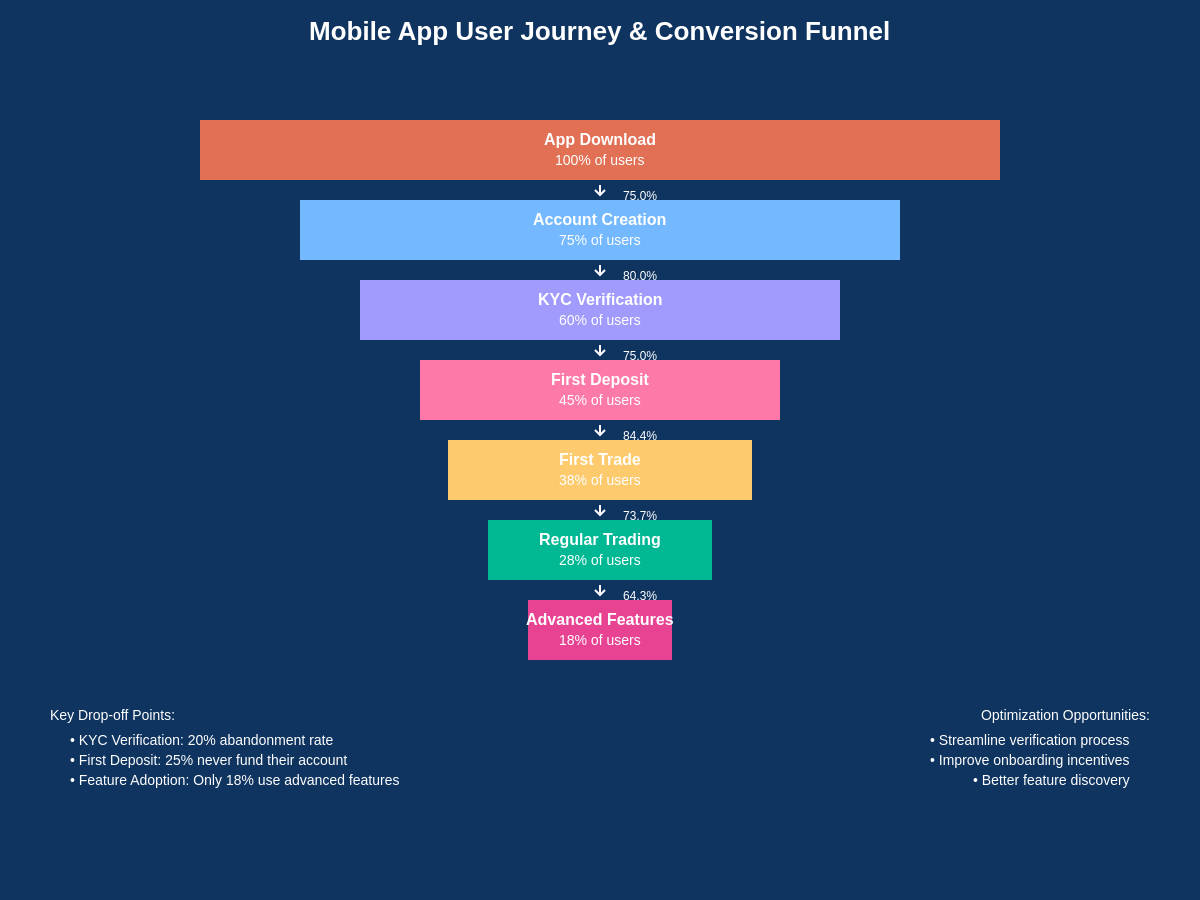 Mobile App User Journey & Conversion Funnel

App Download
100% of users

75.0%

Account Creation
75% of users

80.0%

KYC Verification
60% of users

75.0%

First Deposit
45% of users

84.4%

First Trade
38% of users

73.7%

Regular Trading
28% of users

64.3%

Advanced Features
18% of users

Key Drop-off Points:
• KYC Verification: 20% abandonment rate
• First Deposit: 25% never fund their account
• Feature Adoption: Only 18% use advanced features

Optimization Opportunities:
• Streamline verification process
• Improve onboarding incentives
• Better feature discovery